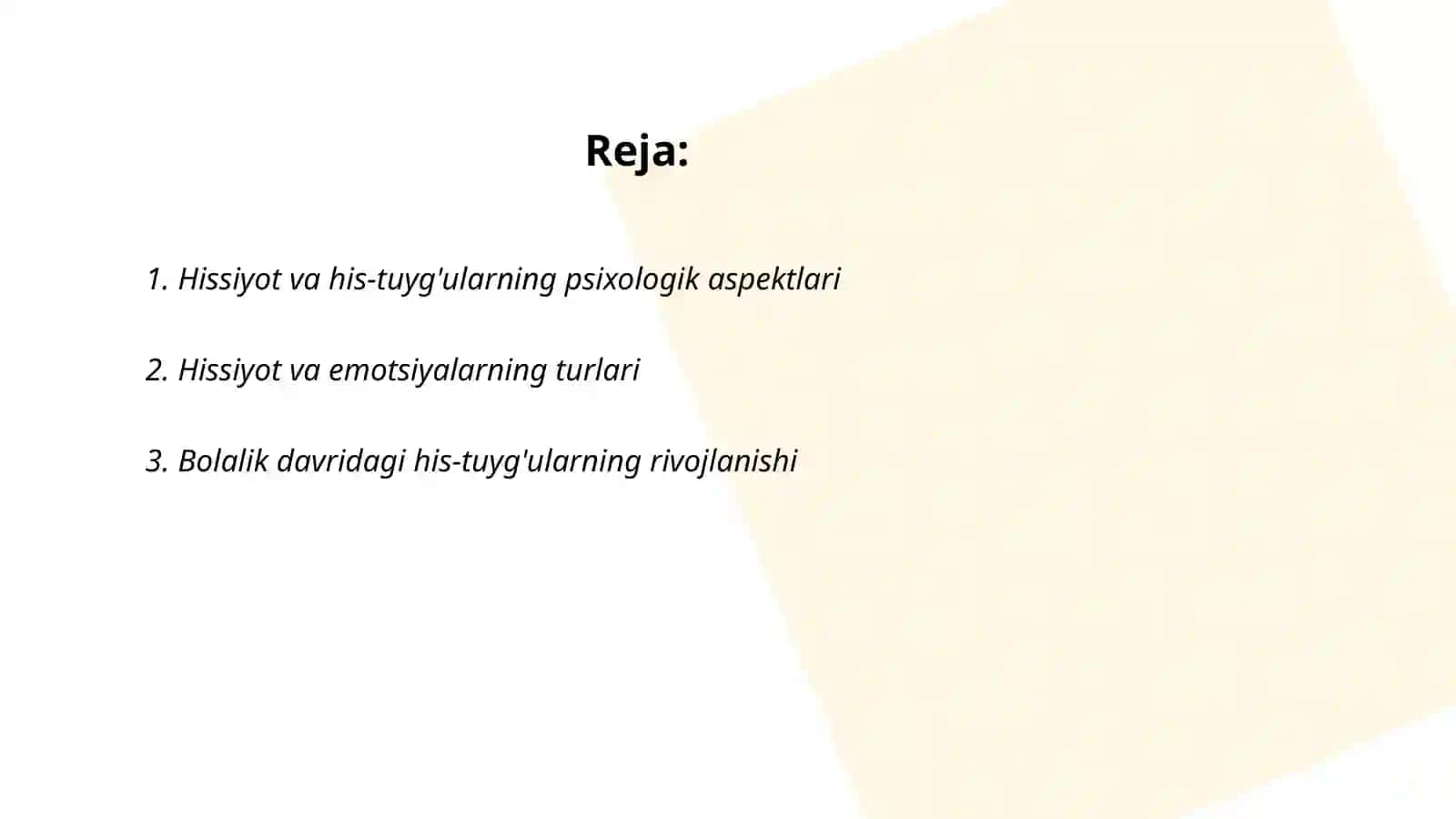 Reja:

1. Hissiyot va his-tuyg'ularning psixologik aspektlari

2. Hissiyot va emotsiyalarning turlari

3. Bolalik davridagi his-tuyg'ularning rivojlanishi